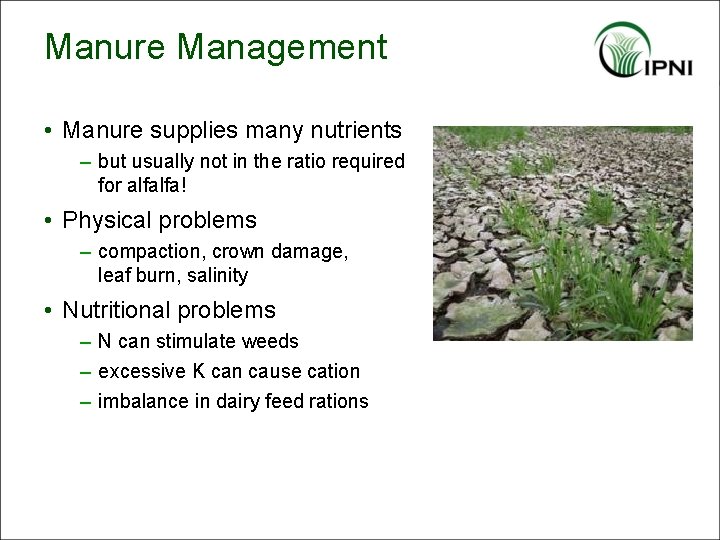 Manure Management

IPNI

• Manure supplies many nutrients
  – but usually not in the ratio required for alfalfa!
• Physical problems
  – compaction, crown damage, leaf burn, salinity
• Nutritional problems
  – N can stimulate weeds
  – excessive K can cause cation
  – imbalance in dairy feed rations